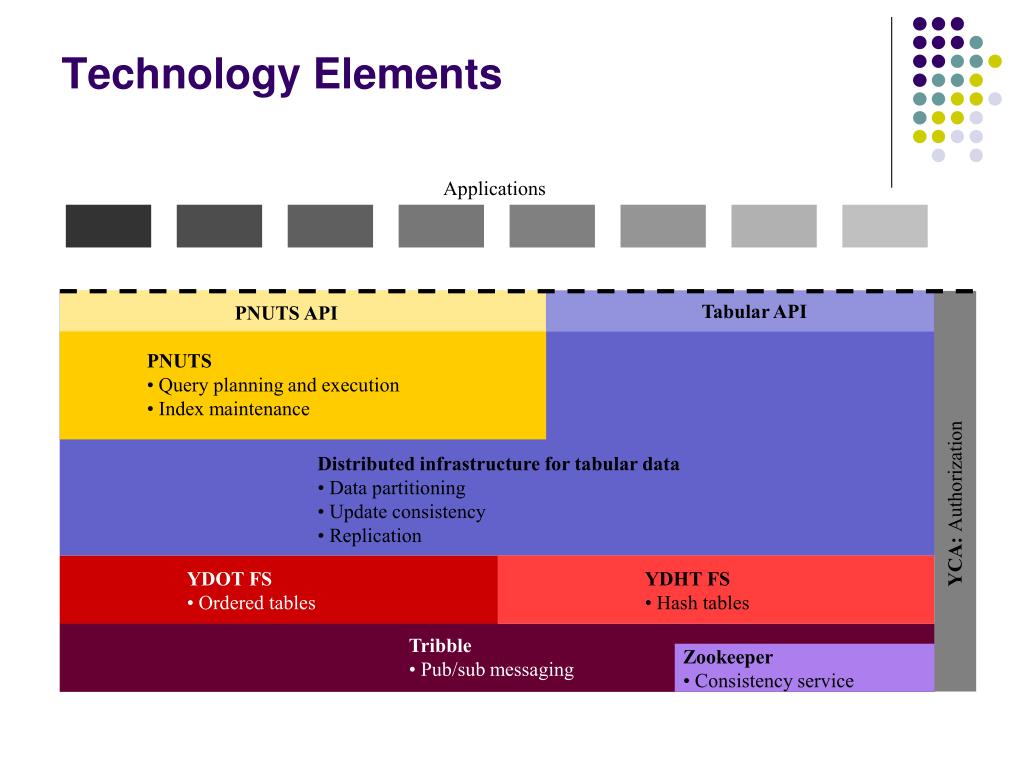 Technology Elements

Applications

PNUTS API

Tabular API

PNUTS
• Query planning and execution
• Index maintenance

Distributed infrastructure for tabular data
• Data partitioning
• Update consistency
• Replication

YDOT FS
• Ordered tables

YDHT FS
• Hash tables

Tribble
• Pub/sub messaging

Zookeeper
• Consistency service

YCA: Authorization